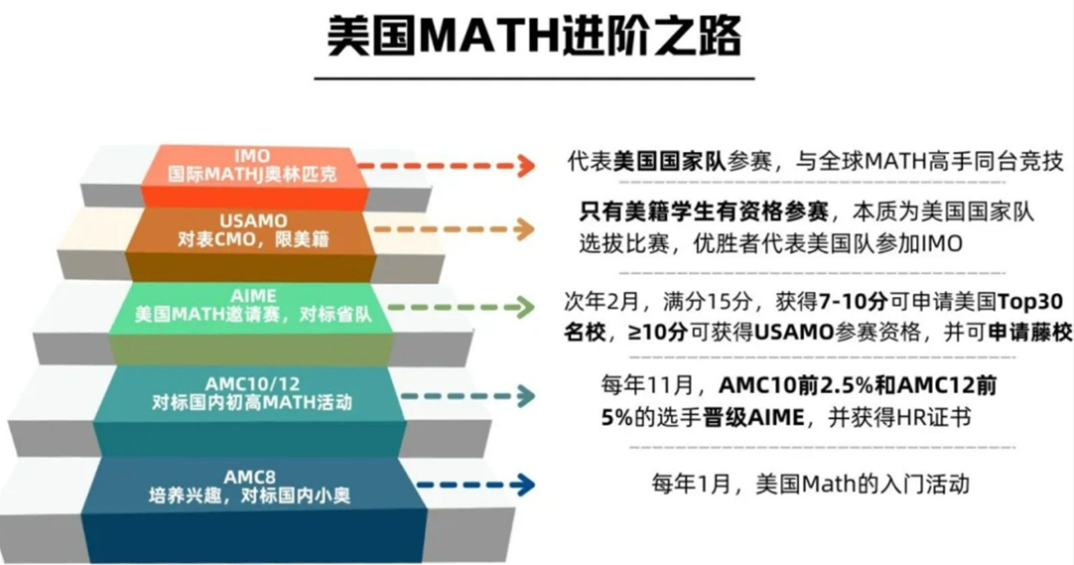 美国MATH进阶之路

IMO
国际MATHJ奥林匹克

代表美国国家队参赛，与全球MATH高手同台竞技

USAMO
对表CMO，限美籍

只有美籍学生有资格参赛，本质为美国国家队选拔比赛，优胜者代表美国队参加IMO

AIME
美国MATH邀请赛，对标省队

次年2月，满分15分，获得7-10分可申请美国Top30名校，≥10分可获得USAMO参赛资格，并可申请藤校

AMC10/12
对标国内初高MATH活动

每年11月，AMC10前2.5%和AMC12前5%的选手晋级AIME，并获得HR证书

AMC8
培养兴趣，对标国内小奥

每年1月，美国Math的入门活动